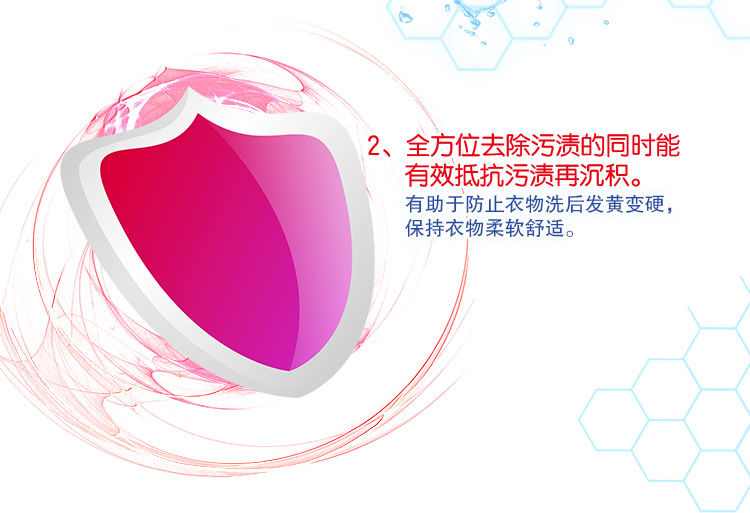 2、全方位去除污渍的同时能有效抵抗污渍再沉积。

有助于防止衣物洗后发黄变硬，保持衣物柔软舒适。